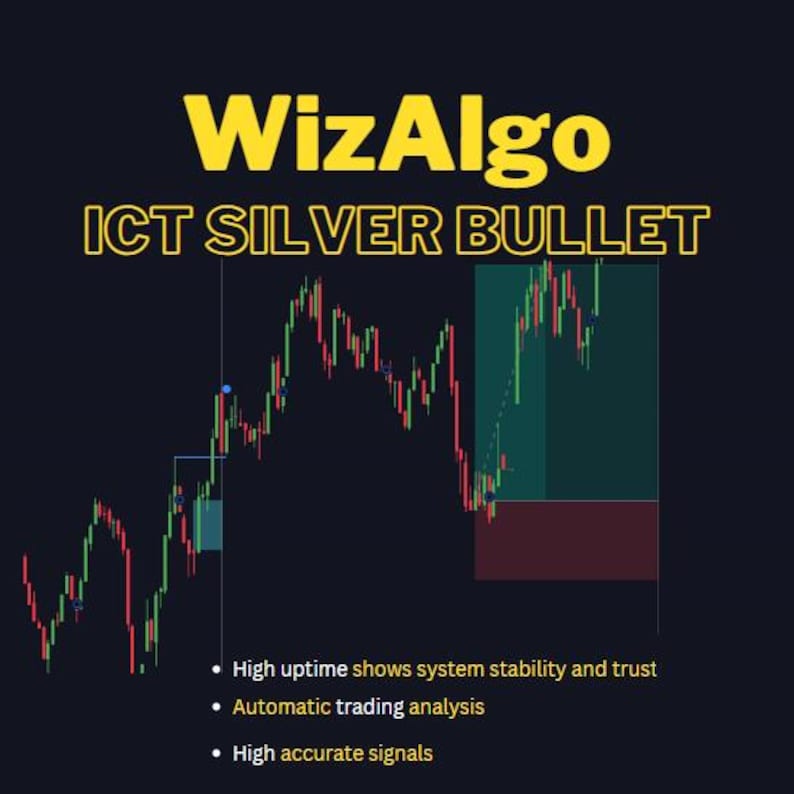 WizAlgo

ICT SILVER BULLET

• High uptime shows system stability and trust
• Automatic trading analysis
• High accurate signals